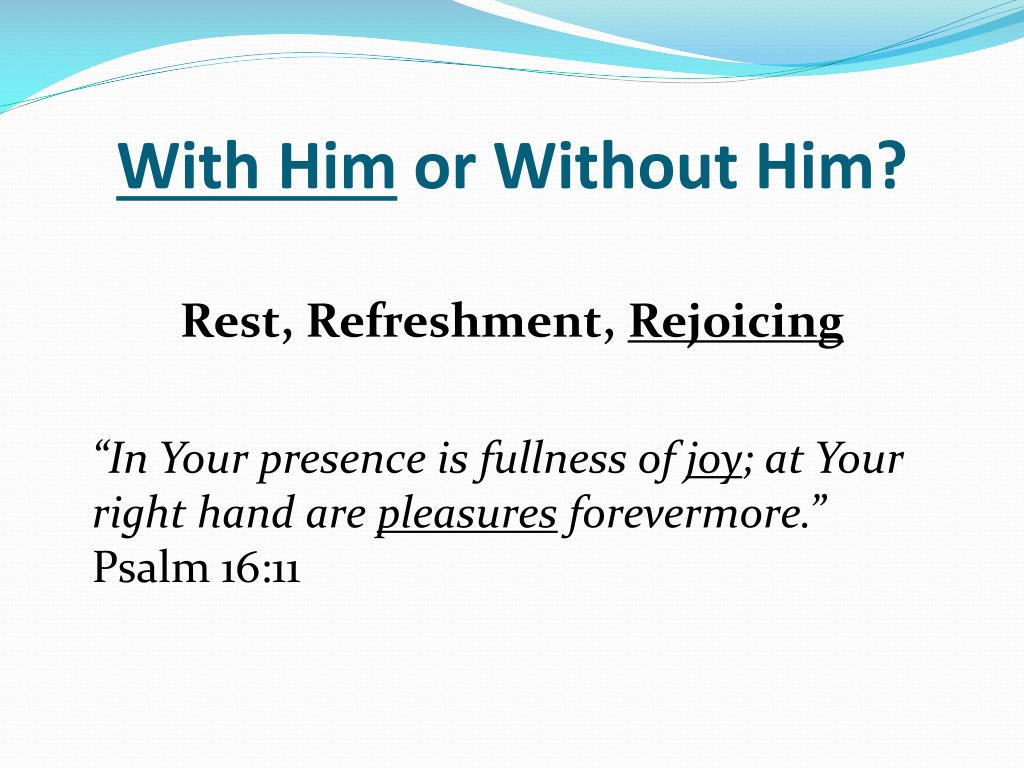 With Him or Without Him?

Rest, Refreshment, Rejoicing

“In Your presence is fullness of joy; at Your right hand are pleasures forevermore.” Psalm 16:11